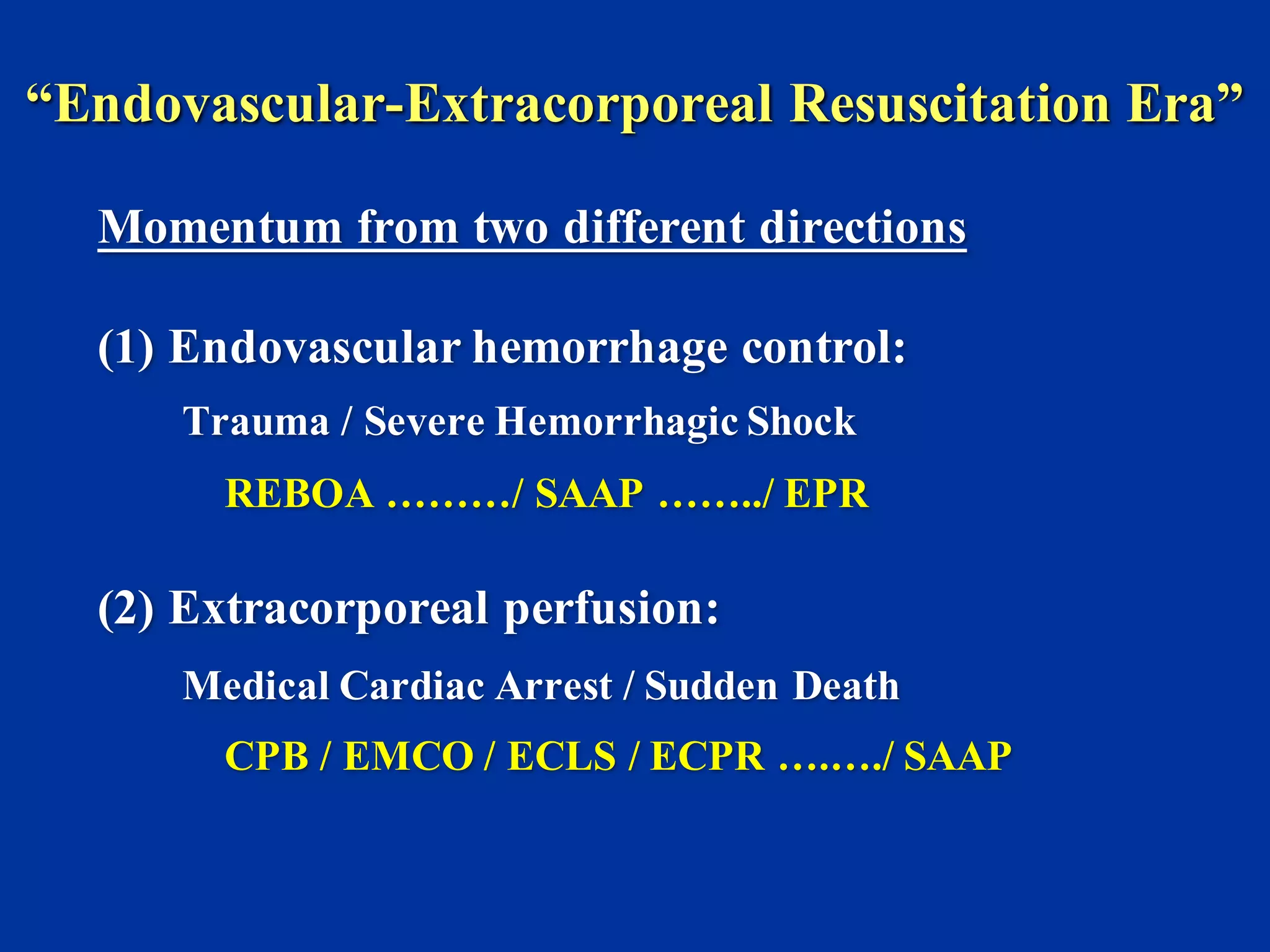 “Endovascular-Extracorporeal Resuscitation Era”

Momentum from two different directions

(1) Endovascular hemorrhage control:

Trauma / Severe Hemorrhagic Shock

REBOA ………/ SAAP ……../ EPR

(2) Extracorporeal perfusion:

Medical Cardiac Arrest / Sudden Death

CPB / EMCO / ECLS / ECPR ……../ SAAP